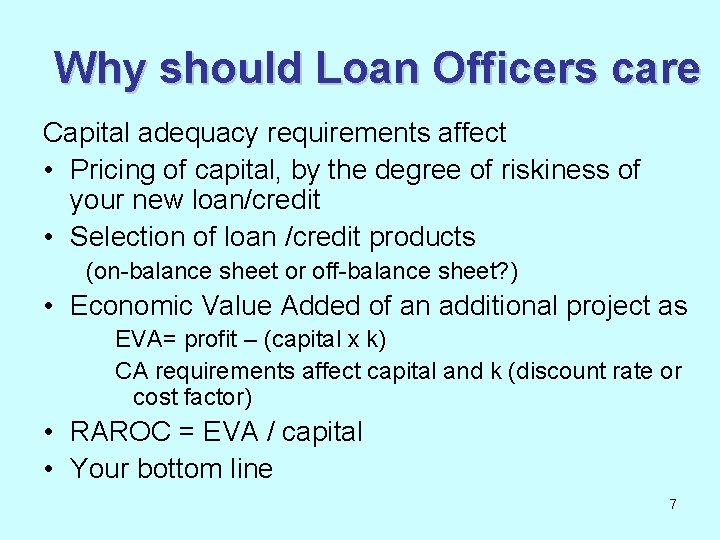 Why should Loan Officers care

Capital adequacy requirements affect

• Pricing of capital, by the degree of riskiness of your new loan/credit
• Selection of loan /credit products
(on-balance sheet or off-balance sheet?)
• Economic Value Added of an additional project as
EVA= profit – (capital x k)
CA requirements affect capital and k (discount rate or cost factor)
• RAROC = EVA / capital
• Your bottom line

7